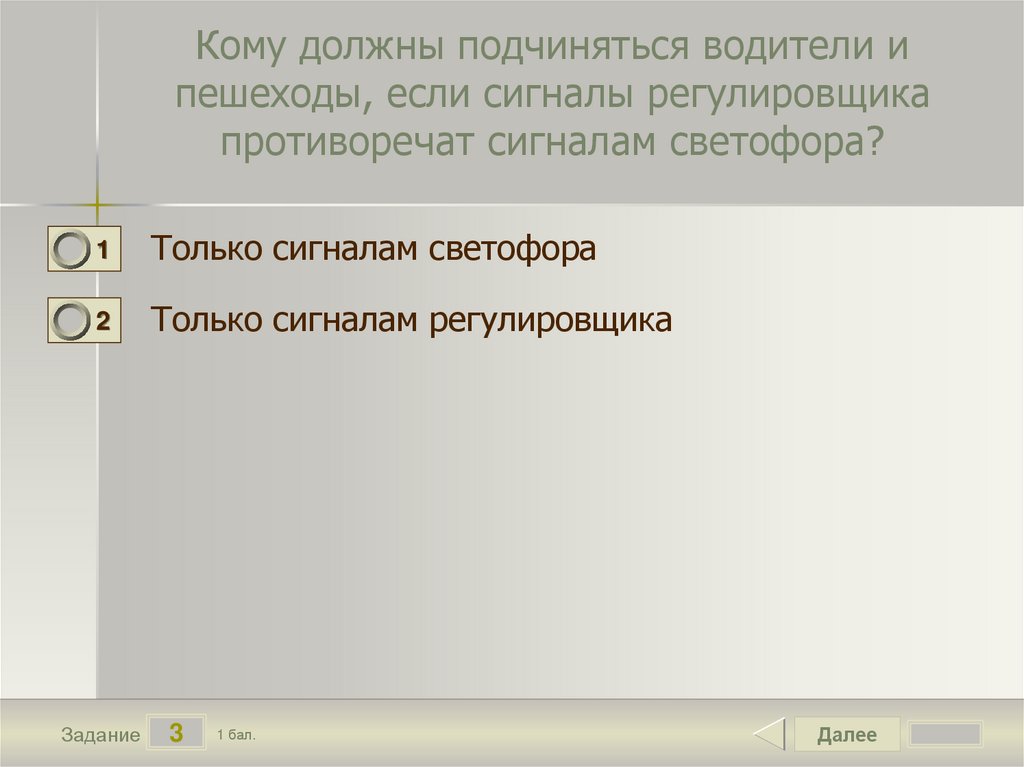 Кому должны подчиняться водители и пешеходы, если сигналы регулировщика противоречат сигналам светофора?

1 Только сигналам светофора

2 Только сигналам регулировщика

Задание 3 1 бал.

Далее